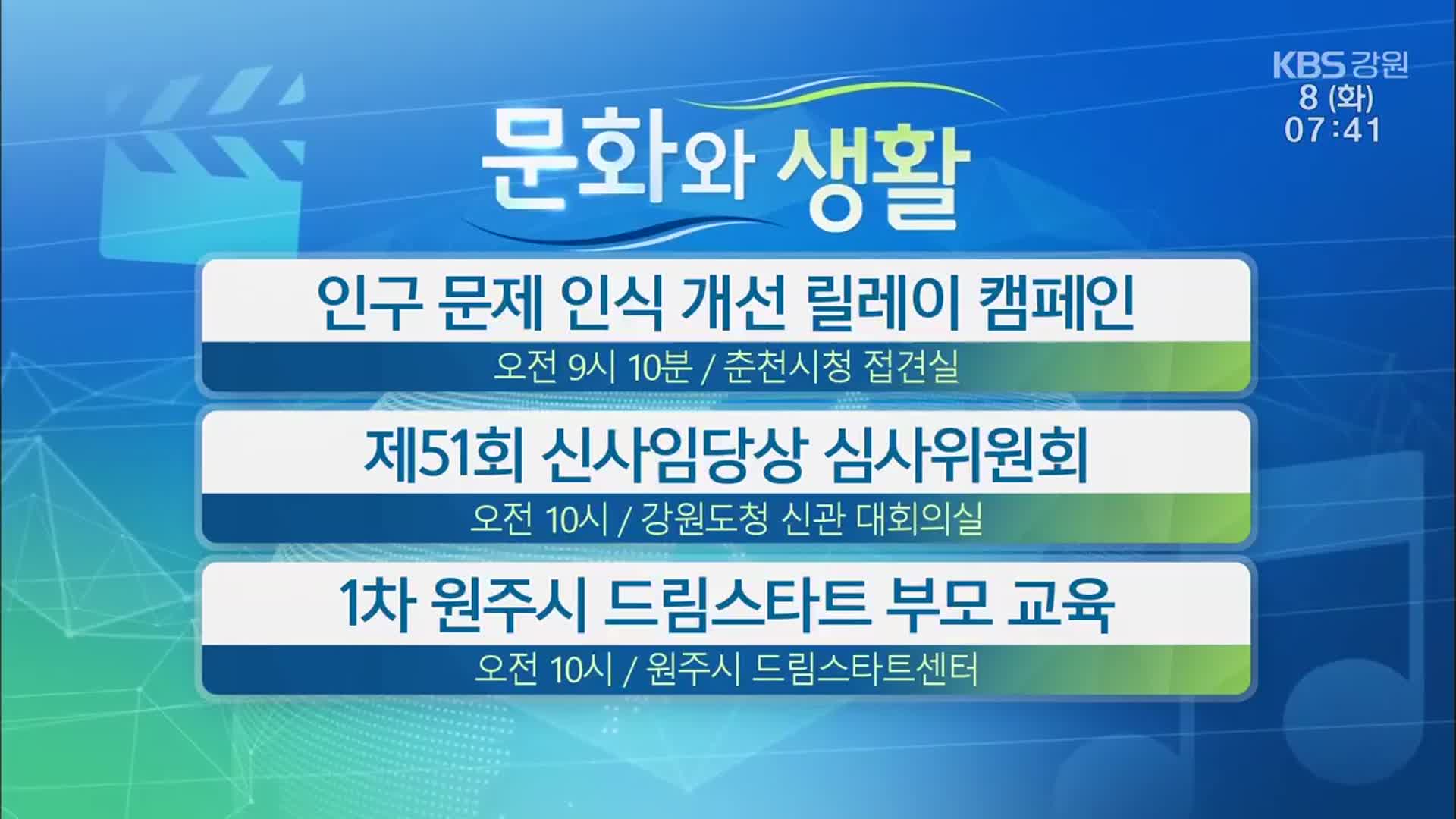 KBS 강원
8 (화)
07:41

문화와 생활

인구 문제 인식 개선 릴레이 캠페인
오전 9시 10분 / 춘천시청 접견실

제51회 신사임당상 심사위원회
오전 10시 / 강원도청 신관 대회의실

1차 원주시 드림스타트 부모 교육
오전 10시 / 원주시 드림스타트센터